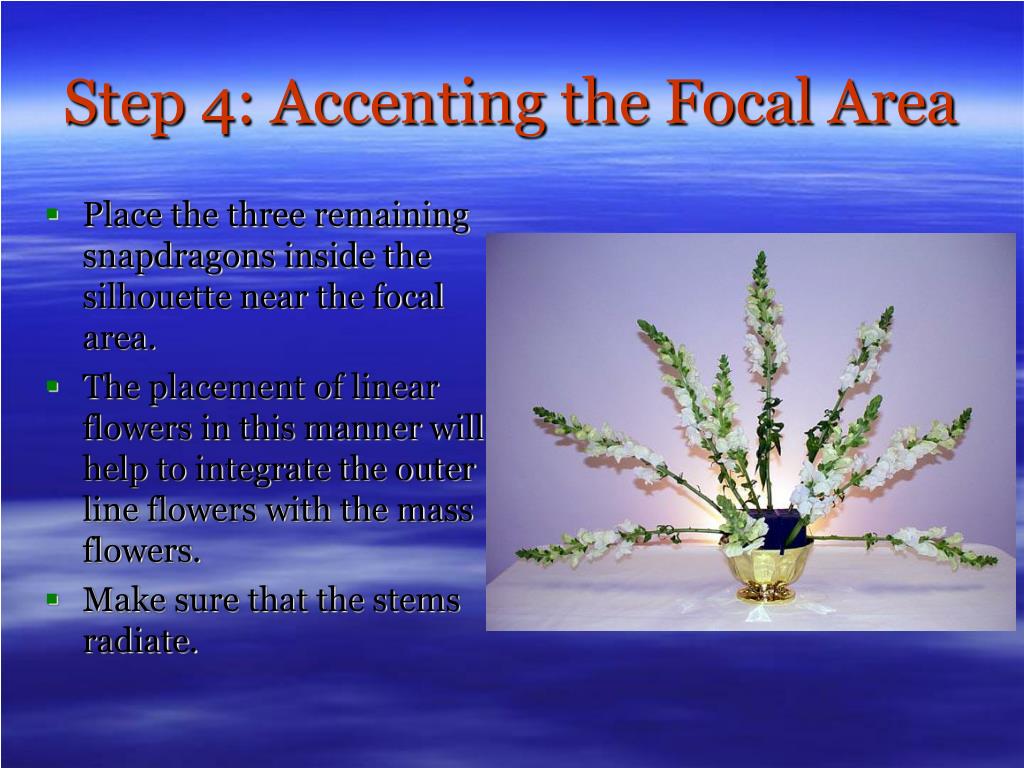 Step 4: Accenting the Focal Area

- Place the three remaining snapdragons inside the silhouette near the focal area.
- The placement of linear flowers in this manner will help to integrate the outer line flowers with the mass flowers.
- Make sure that the stems radiate.